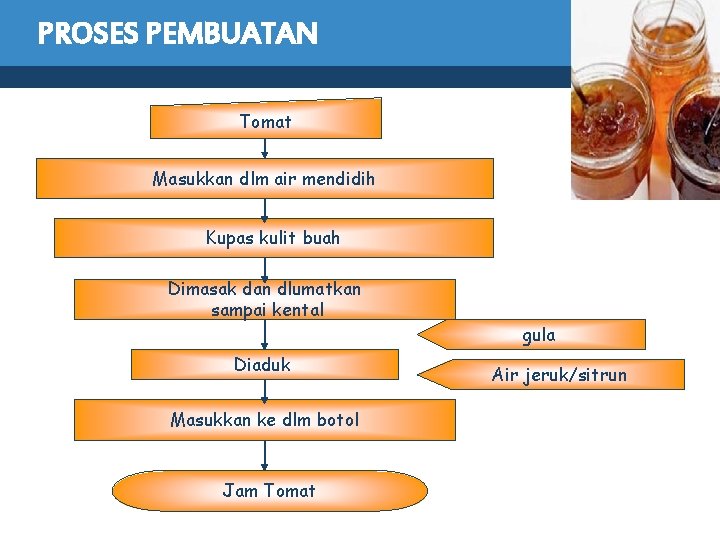 PROSES PEMBUATAN

Tomat

Masukkan dlm air mendidih

Kupas kulit buah

Dimasak dan dlumatkan sampai kental

gula

Diaduk

Air jeruk/sitrun

Masukkan ke dlm botol

Jam Tomat